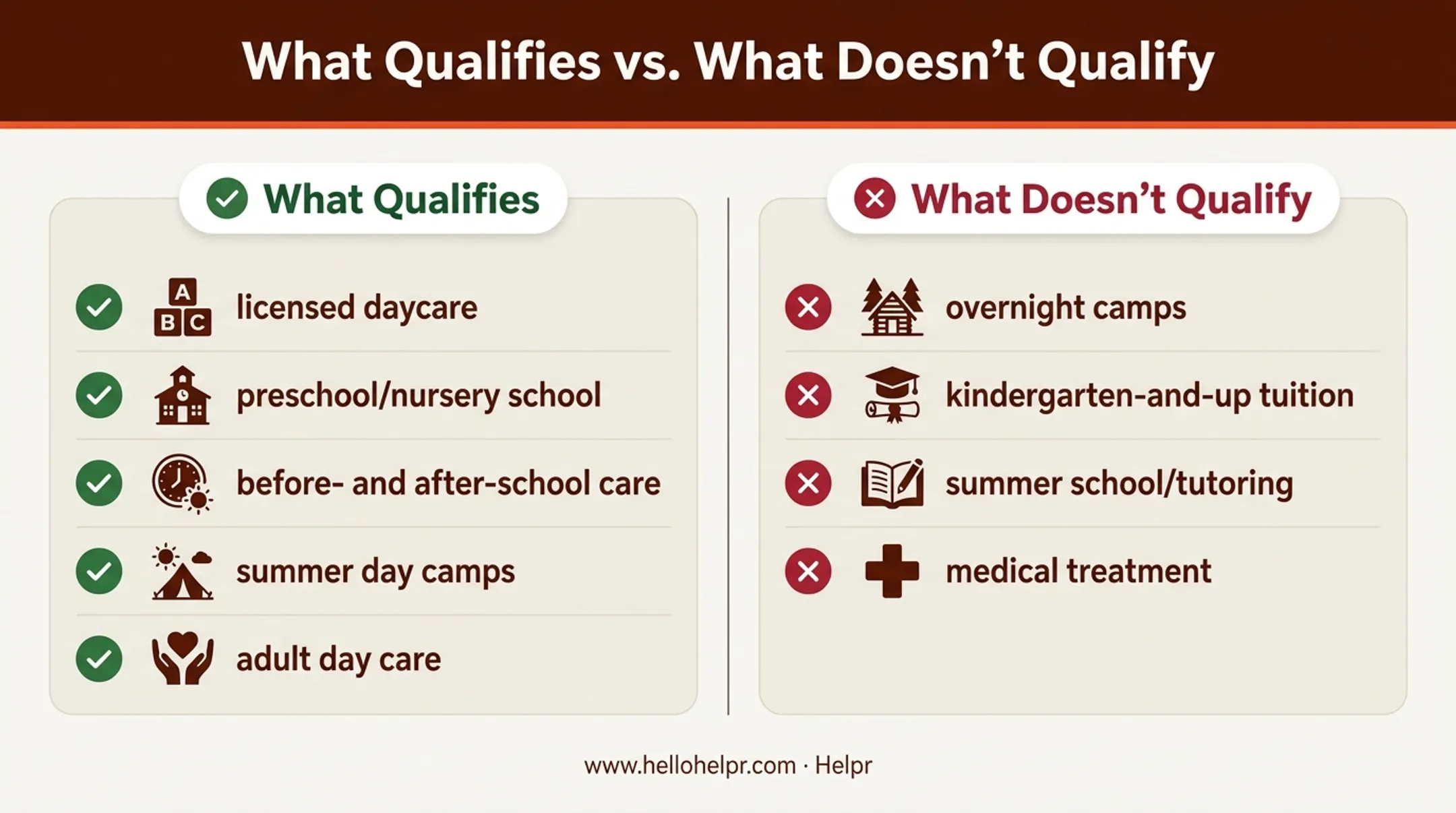 What Qualifies vs. What Doesn't Qualify

What Qualifies

A B C licensed daycare

preschool/nursery school

before- and after-school care

summer day camps

adult day care

What Doesn't Qualify

overnight camps

kindergarten-and-up tuition

summer school/tutoring

medical treatment

www.hellohelpr.com · Helpr